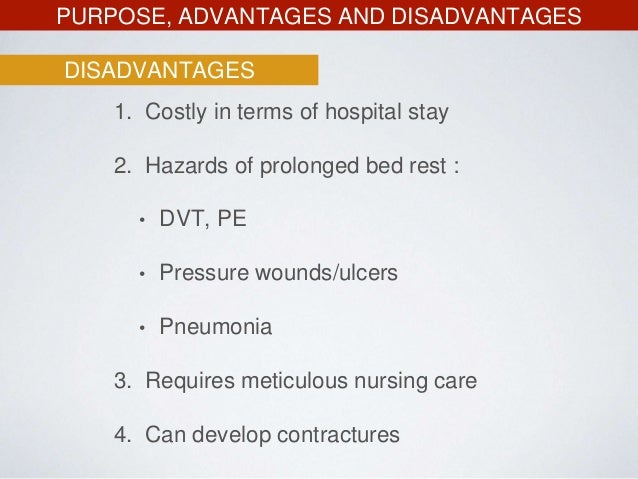 PURPOSE, ADVANTAGES AND DISADVANTAGES

DISADVANTAGES

1. Costly in terms of hospital stay

2. Hazards of prolonged bed rest :

• DVT, PE

• Pressure wounds/ulcers

• Pneumonia

3. Requires meticulous nursing care

4. Can develop contractures